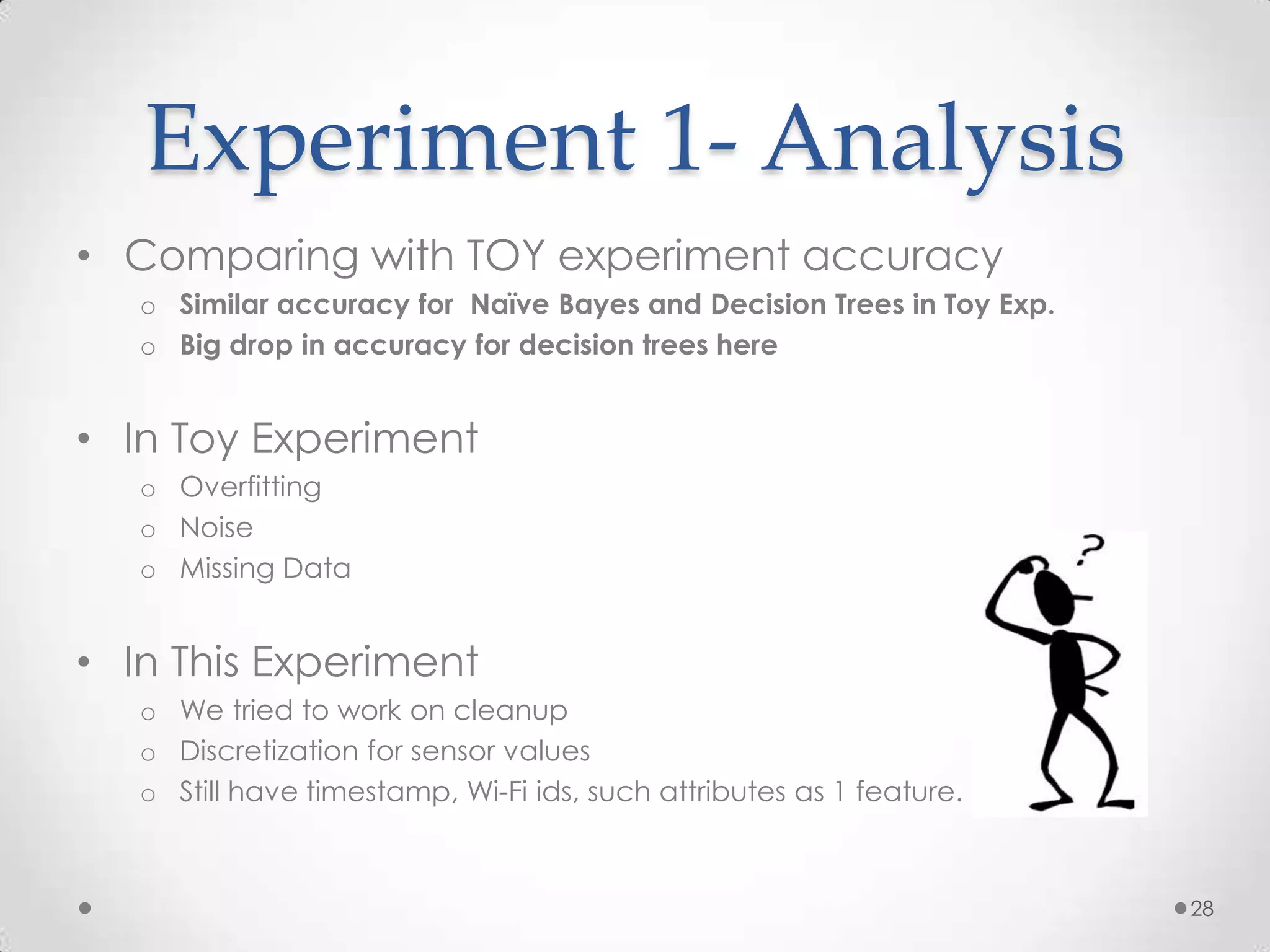 Experiment 1- Analysis

• Comparing with TOY experiment accuracy
  o Similar accuracy for Naïve Bayes and Decision Trees in Toy Exp.
  o Big drop in accuracy for decision trees here

• In Toy Experiment
  o Overfitting
  o Noise
  o Missing Data

• In This Experiment
  o We tried to work on cleanup
  o Discretization for sensor values
  o Still have timestamp, Wi-Fi ids, such attributes as 1 feature.

?

28